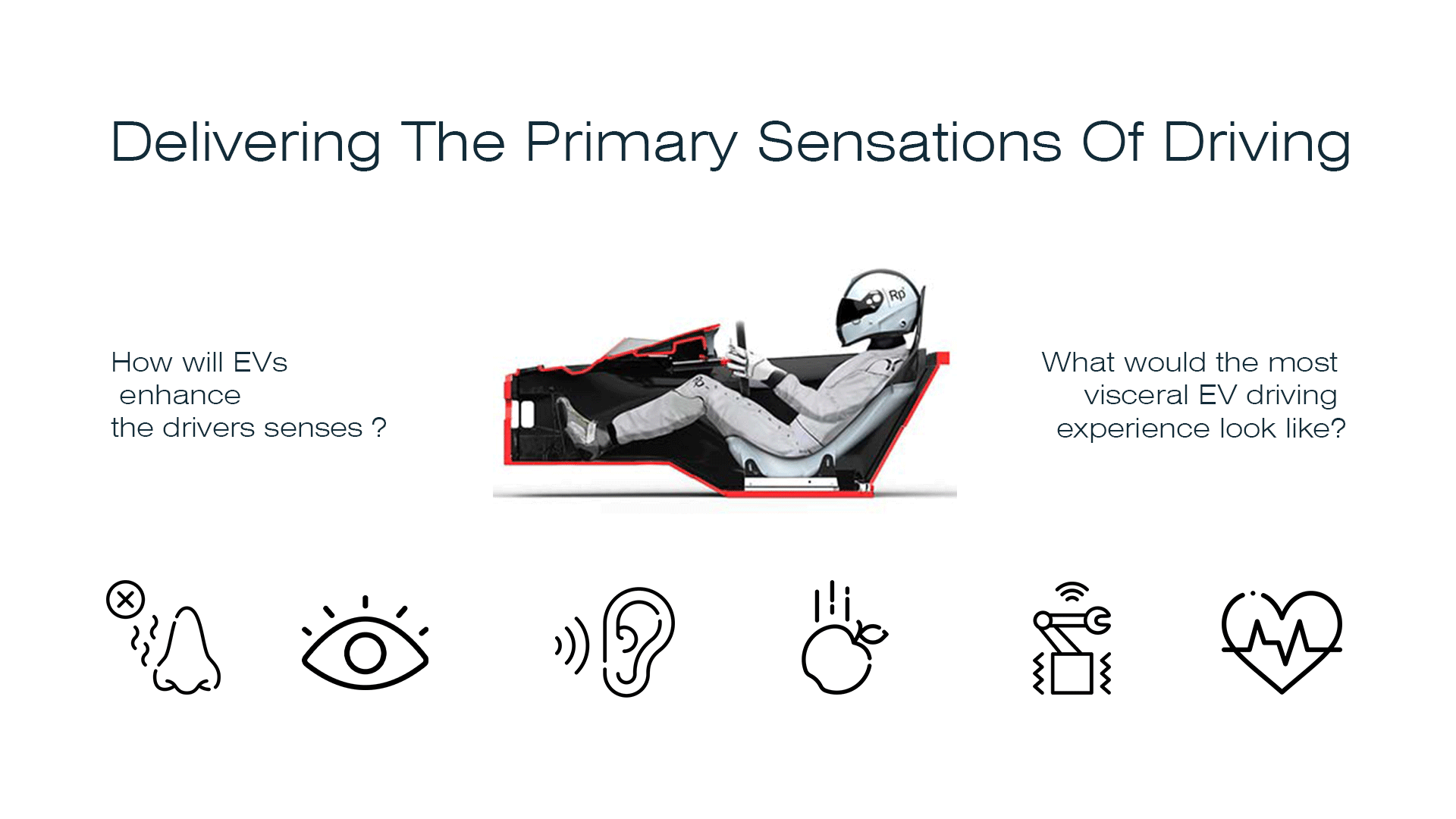 Delivering The Primary Sensations Of Driving

How will EVs enhance the drivers senses ?

Rp

What would the most visceral EV driving experience look like?